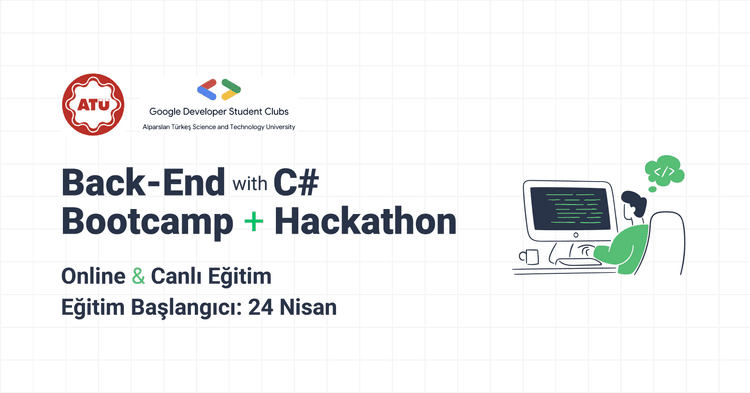 ATÜ

Google Developer Student Clubs
Alparslan Türkeş Science and Technology University

Back-End with C#
Bootcamp + Hackathon

Online & Canlı Eğitim
Eğitim Başlangıcı: 24 Nisan

</>